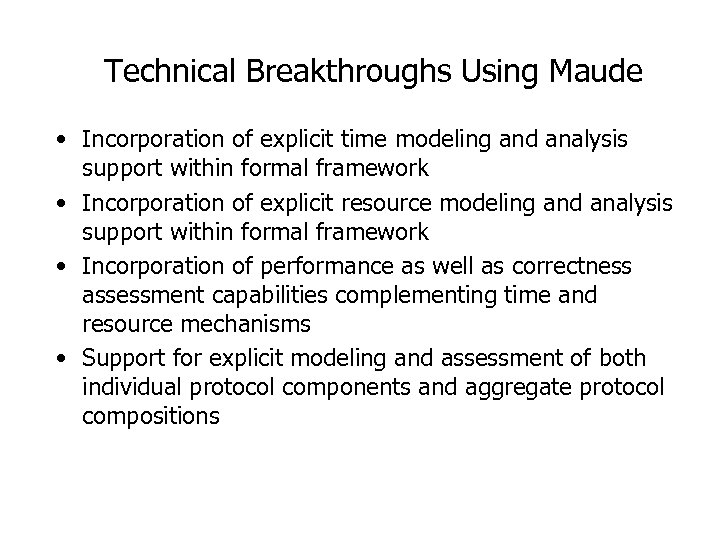 Technical Breakthroughs Using Maude

• Incorporation of explicit time modeling and analysis support within formal framework
• Incorporation of explicit resource modeling and analysis support within formal framework
• Incorporation of performance as well as correctness assessment capabilities complementing time and resource mechanisms
• Support for explicit modeling and assessment of both individual protocol components and aggregate protocol compositions